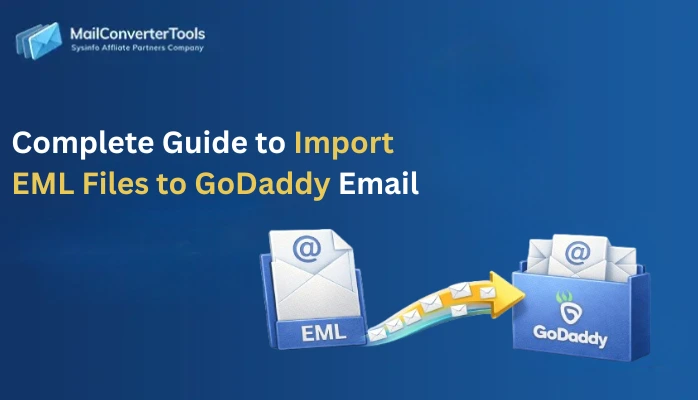 MailConverterTools
Sysinfo Affliate Partners Company

Complete Guide to Import EML Files to GoDaddy Email

@
EML

@
GoDaddy